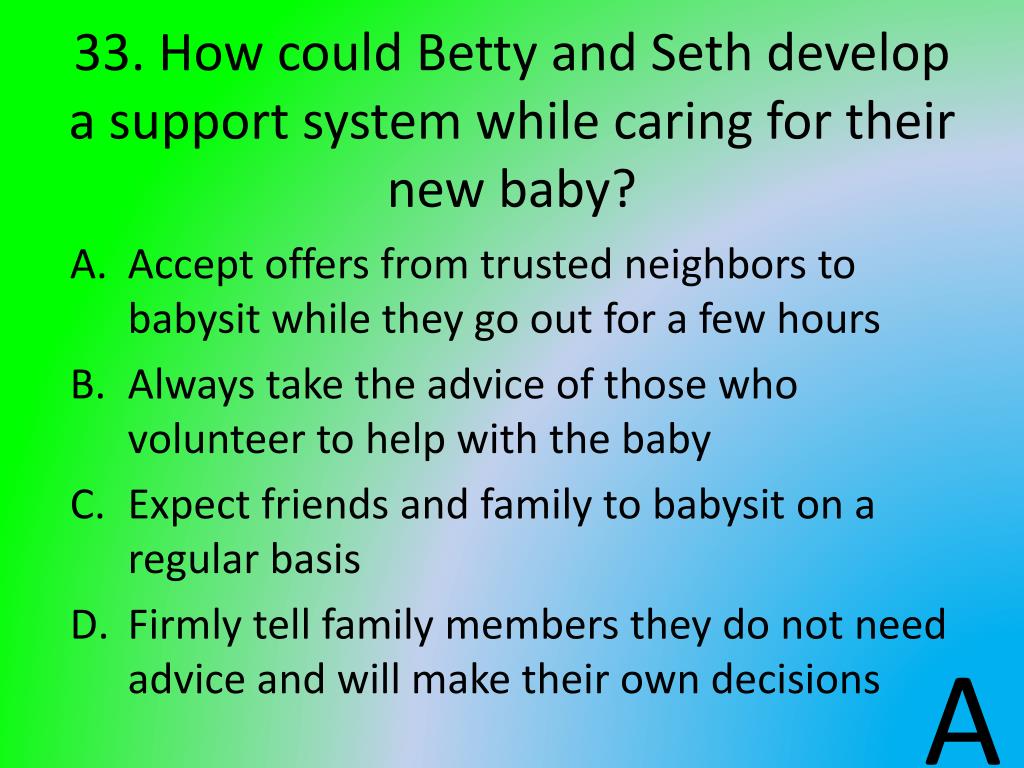 33. How could Betty and Seth develop a support system while caring for their new baby?

A. Accept offers from trusted neighbors to babysit while they go out for a few hours
B. Always take the advice of those who volunteer to help with the baby
C. Expect friends and family to babysit on a regular basis
D. Firmly tell family members they do not need advice and will make their own decisions

A